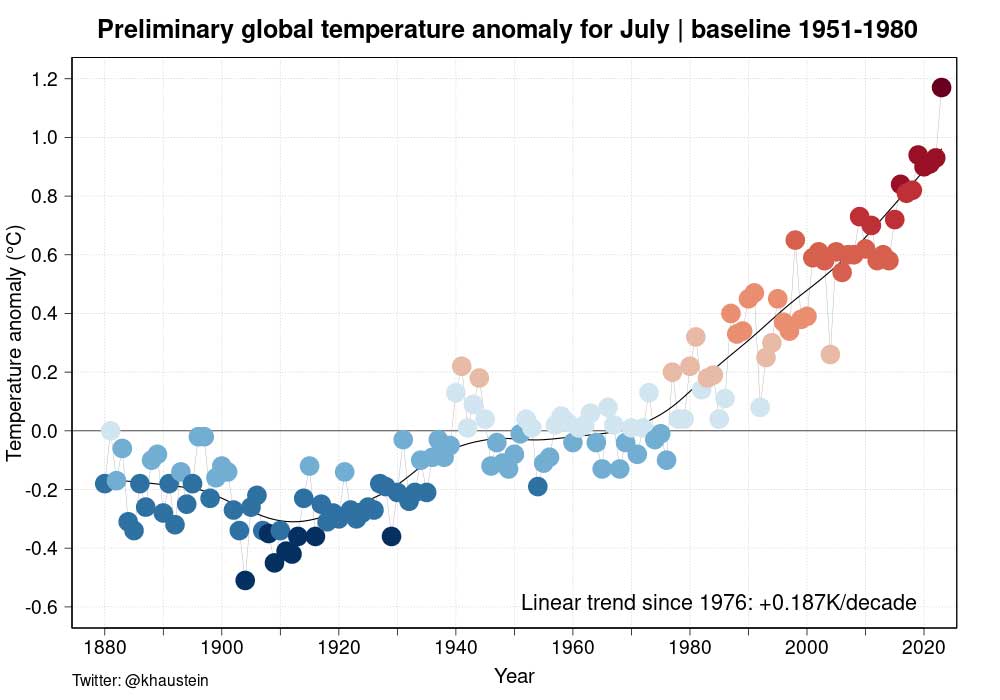 Preliminary global temperature anomaly for July | baseline 1951-1980

Temperature anomaly (°C)

1.2
1.0
0.8
0.6
0.4
0.2
0.0
-0.2
-0.4
-0.6

Linear trend since 1976: +0.187K/decade

1880 1900 1920 1940 1960 1980 2000 2020

Year

Twitter: @khaustein